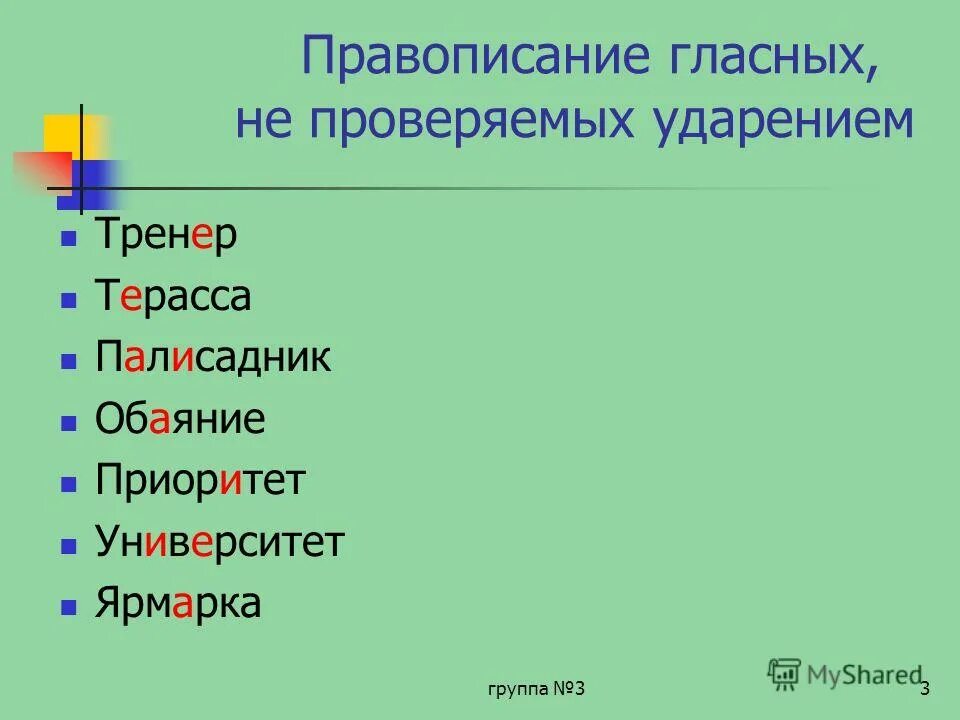 Правописание гласных, не проверяемых ударением

- Тренер
- Терасса
- Палисадник
- Обаяние
- Приоритет
- Университет
- Ярмарка

группа №3

MyShared

3